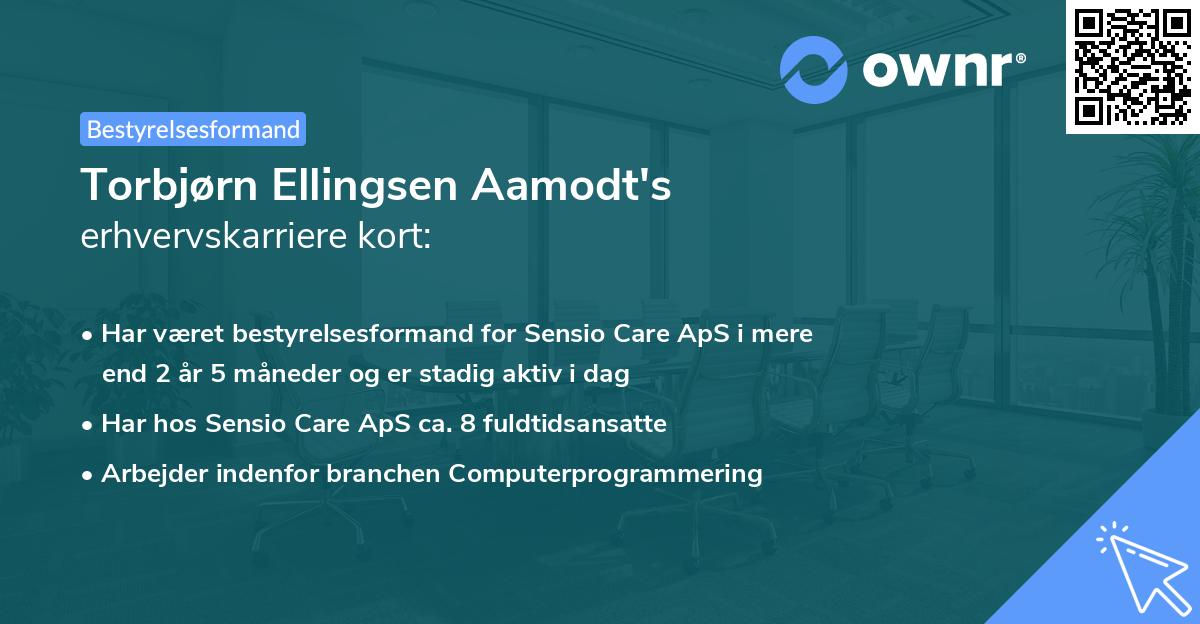 ownr®

Bestyrelsesformand

Torbjørn Ellingsen Aamodt's
erhvervskarriere kort:

• Har været bestyrelsesformand for Sensio Care ApS i mere end 2 år 5 måneder og er stadig aktiv i dag

• Har hos Sensio Care ApS ca. 8 fuldtidsansatte

• Arbejder indenfor branchen Computerprogrammering